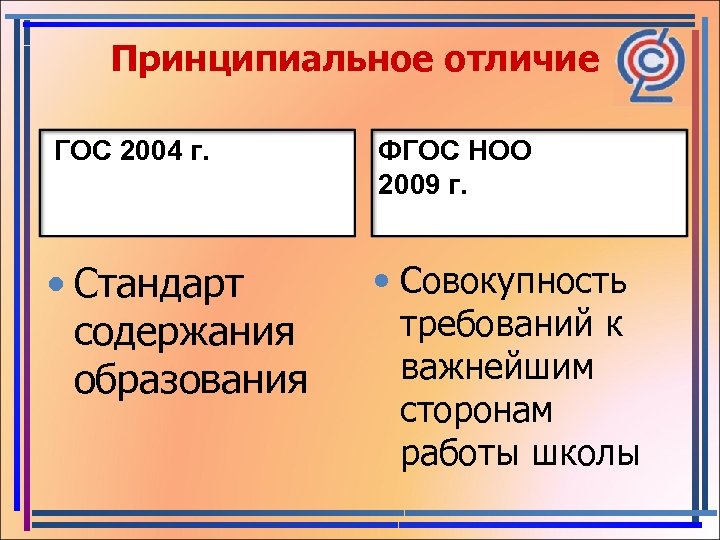 Принципиальное отличие

ГОС 2004 г.

• Стандарт содержания образования

ФГОС НОО 2009 г.

• Совокупность требований к важнейшим сторонам работы школы